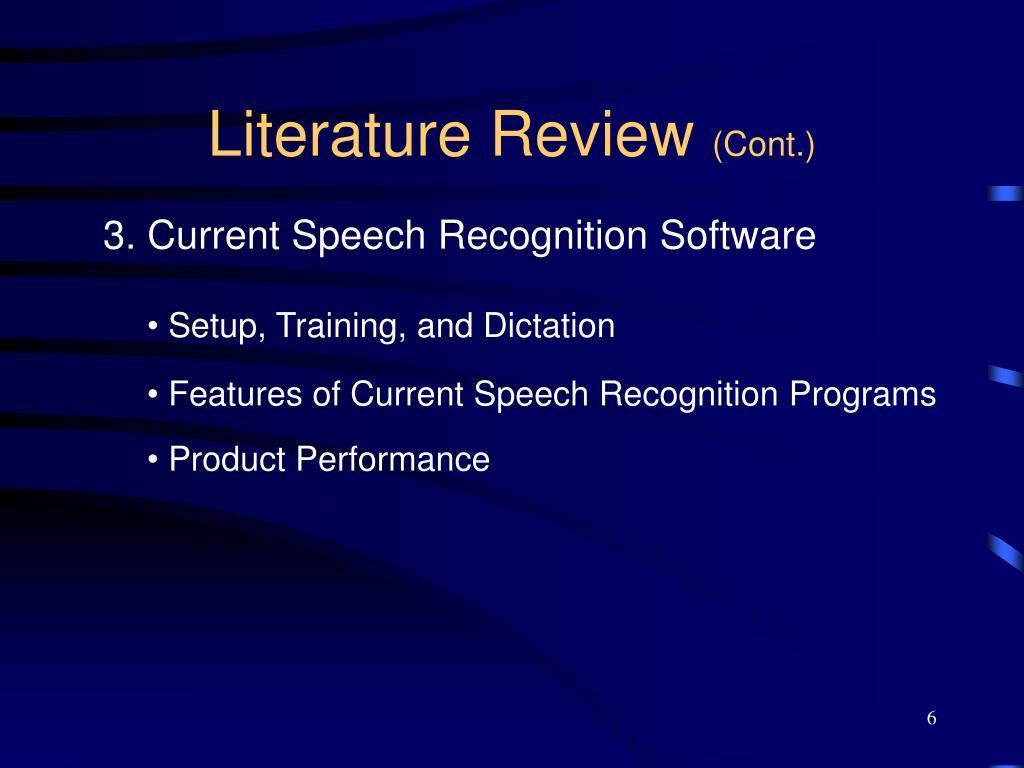 Literature Review (Cont.)

3. Current Speech Recognition Software

• Setup, Training, and Dictation

• Features of Current Speech Recognition Programs

• Product Performance

6